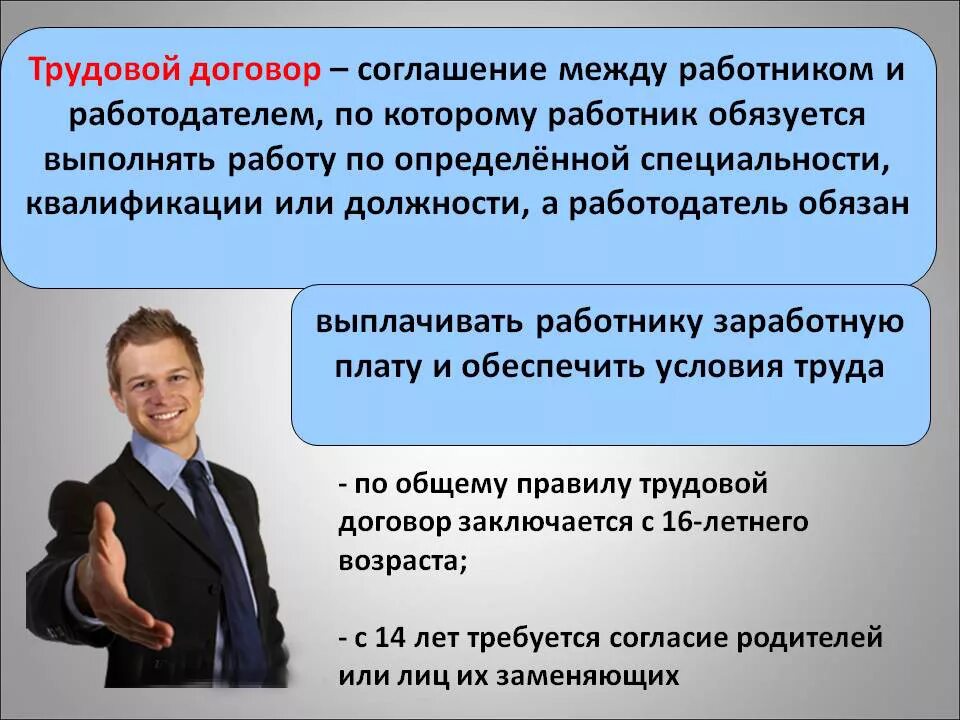 Трудовой договор – соглашение между работником и работодателем, по которому работник обязуется выполнять работу по определённой специальности, квалификации или должности, а работодатель обязан

выплачивать работнику заработную плату и обеспечить условия труда

- по общему правилу трудовой договор заключается с 16-летнего возраста;

- с 14 лет требуется согласие родителей или лиц их заменяющих